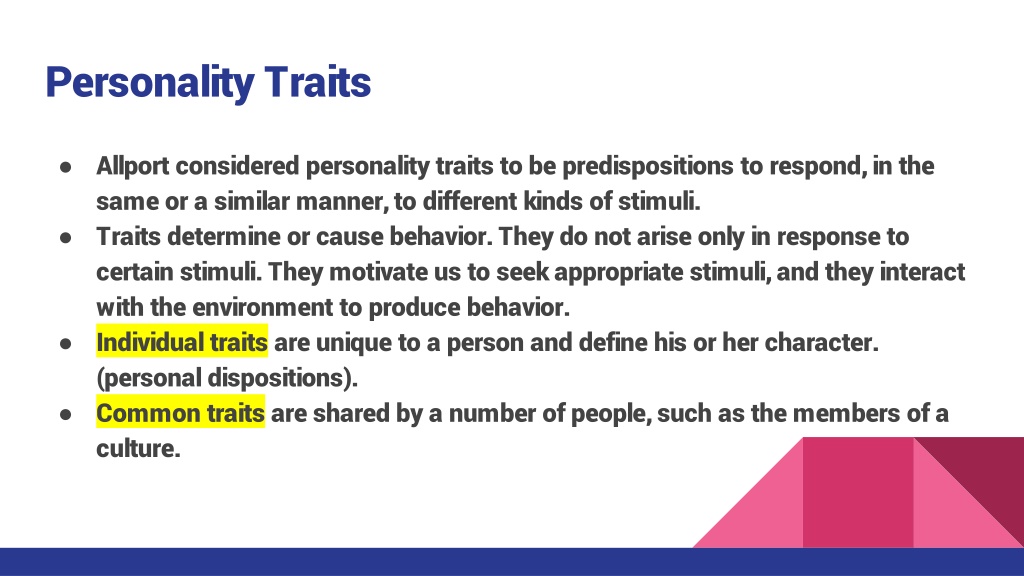 Personality Traits

● Allport considered personality traits to be predispositions to respond, in the same or a similar manner, to different kinds of stimuli.
● Traits determine or cause behavior. They do not arise only in response to certain stimuli. They motivate us to seek appropriate stimuli, and they interact with the environment to produce behavior.
● Individual traits are unique to a person and define his or her character. (personal dispositions).
● Common traits are shared by a number of people, such as the members of a culture.